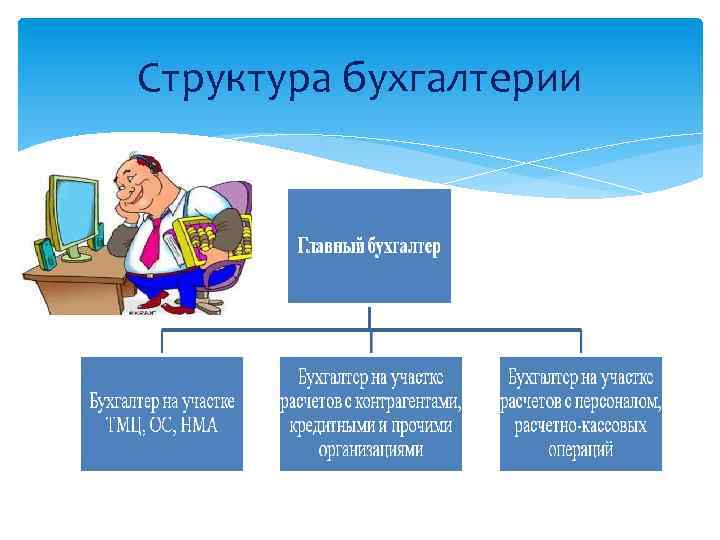 Структура бухгалтерии

Главный бухгалтер

Бухгалтер на участке ТМЦ, ОС, НМА

Бухгалтер на участке расчетов с контрагентами, кредитными и прочими организациями

Бухгалтер на участке расчетов с персоналом, расчетно-кассовых операций